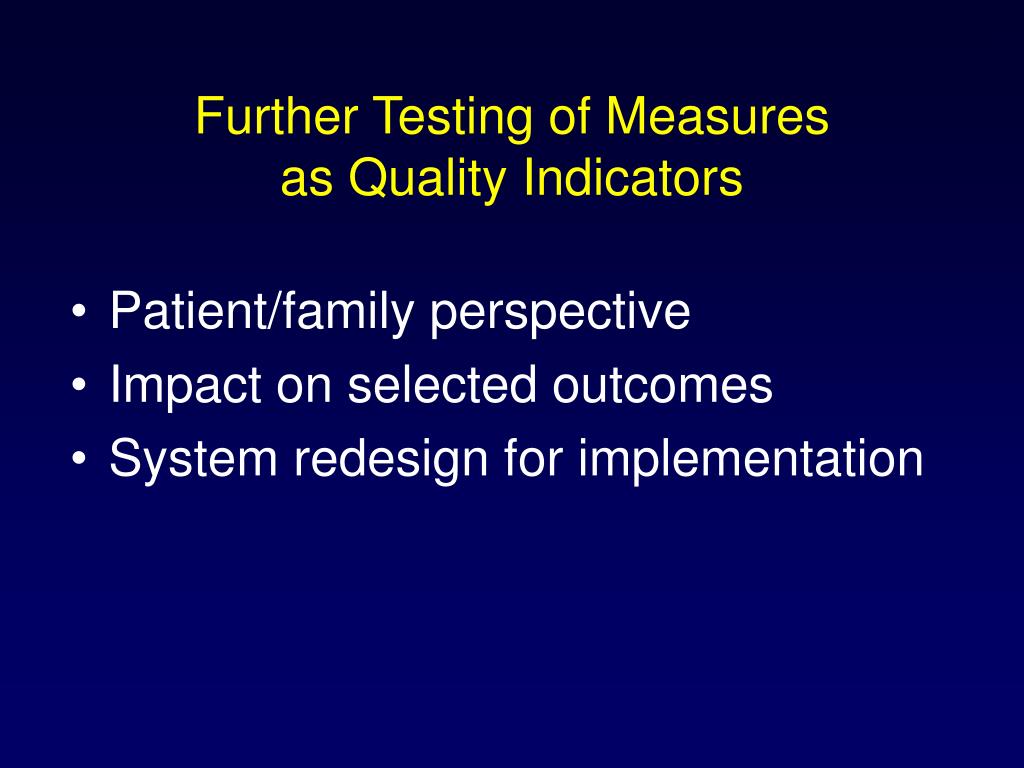 Further Testing of Measures
as Quality Indicators

• Patient/family perspective
• Impact on selected outcomes
• System redesign for implementation